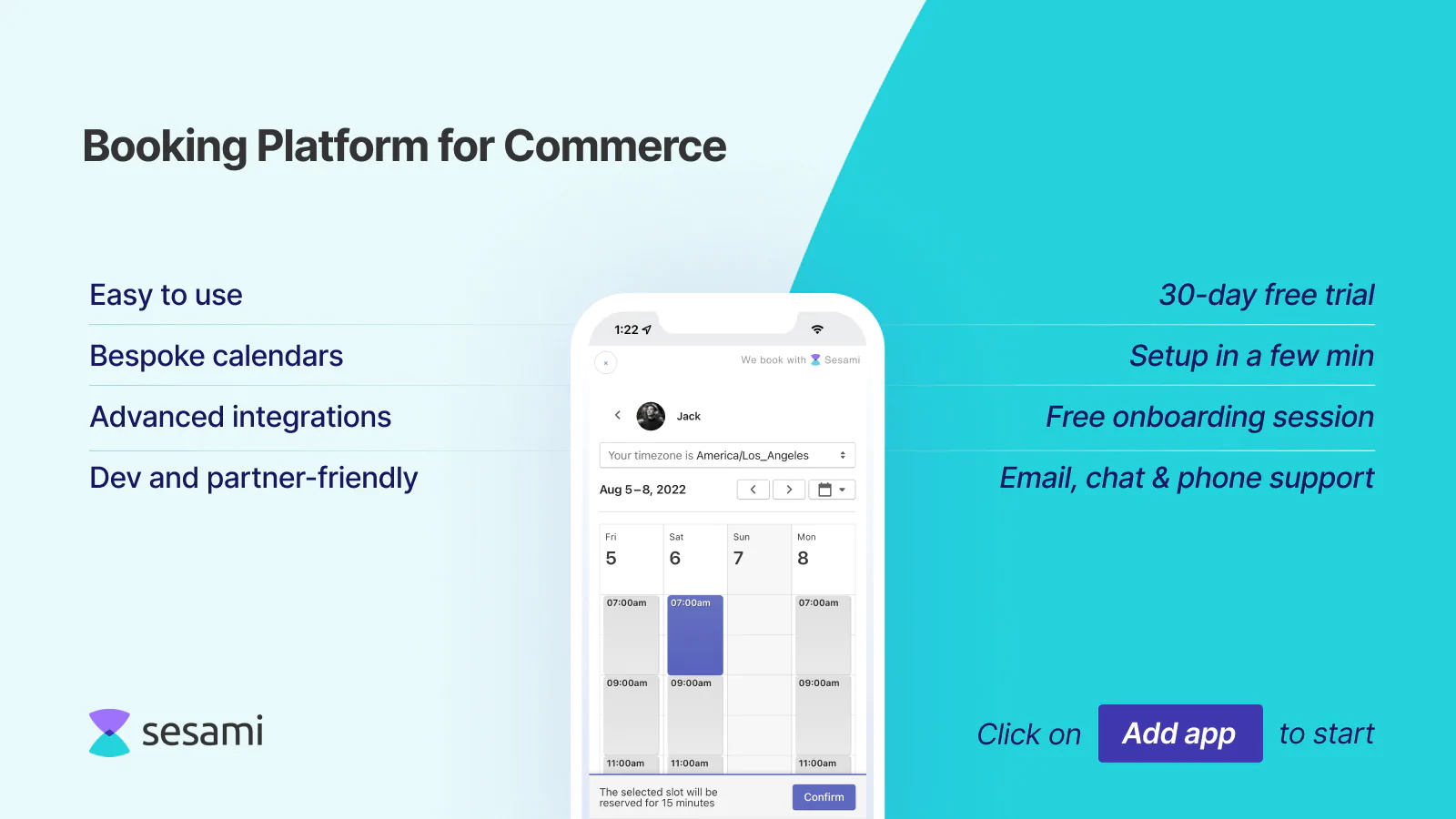 Booking Platform for Commerce

Easy to use

Bespoke calendars

Advanced integrations

Dev and partner-friendly

sesami

1:22

We book with Sesami

Jack

Your timezone is America/Los_Angeles

Aug 5–8, 2022

| Fri 5 | Sat 6 | Sun 7 | Mon 8 |
|---|---|---|---|
| 07:00am | 07:00am | | 07:00am |
| 09:00am | 09:00am | | 09:00am |
| 11:00am | 11:00am | | 11:00am |

The selected slot will be reserved for 15 minutes

Confirm

30-day free trial

Setup in a few min

Free onboarding session

Email, chat & phone support

Click on Add app to start